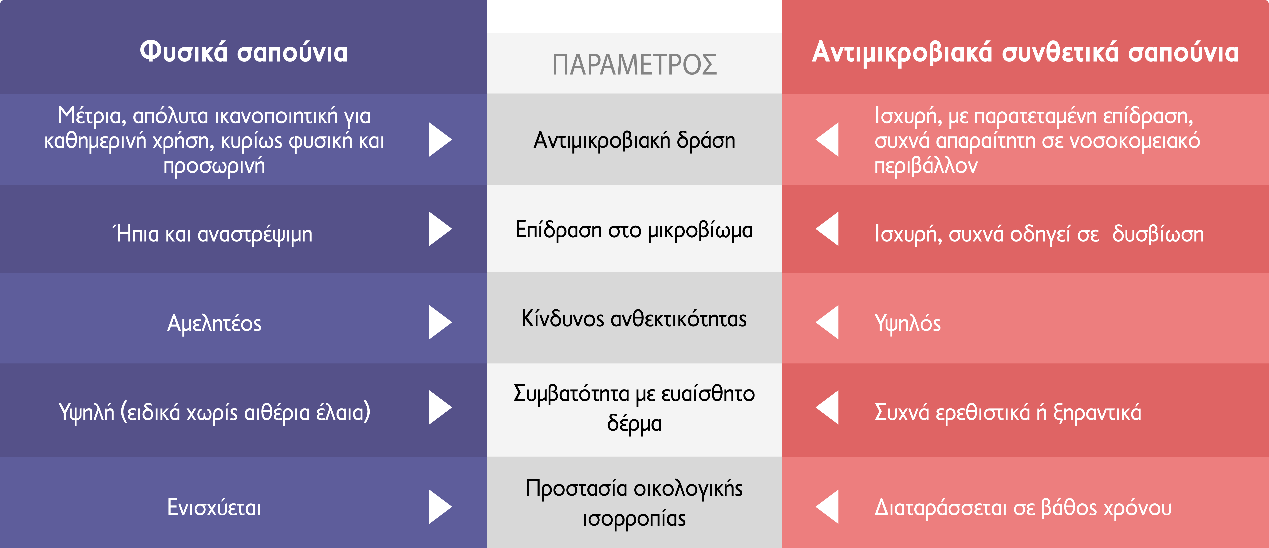 | Φυσικά σαπούνια | ΠΑΡΑΜΕΤΡΟΣ | Αντιμικροβιακά συνθετικά σαπούνια |
|---|---|---|
| Μέτρια, απόλυτα ικανοποιητική για καθημερινή χρήση, κυρίως φυσική και προσωρινή | Αντιμικροβιακή δράση | Ισχυρή, με παρατεταμένη επίδραση, συχνά απαραίτητη σε νοσοκομειακό περιβάλλον |
| Ήπια και αναστρέψιμη | Επίδραση στο μικροβίωμα | Ισχυρή, συχνά οδηγεί σε δυσβίωση |
| Αμελητέος | Κίνδυνος ανθεκτικότητας | Υψηλός |
| Υψηλή (ειδικά χωρίς αιθέρια έλαια) | Συμβατότητα με ευαίσθητο δέρμα | Συχνά ερεθιστικά ή ξηραντικά |
| Ενισχύεται | Προστασία οικολογικής ισορροπίας | Διαταράσσεται σε βάθος χρόνου |